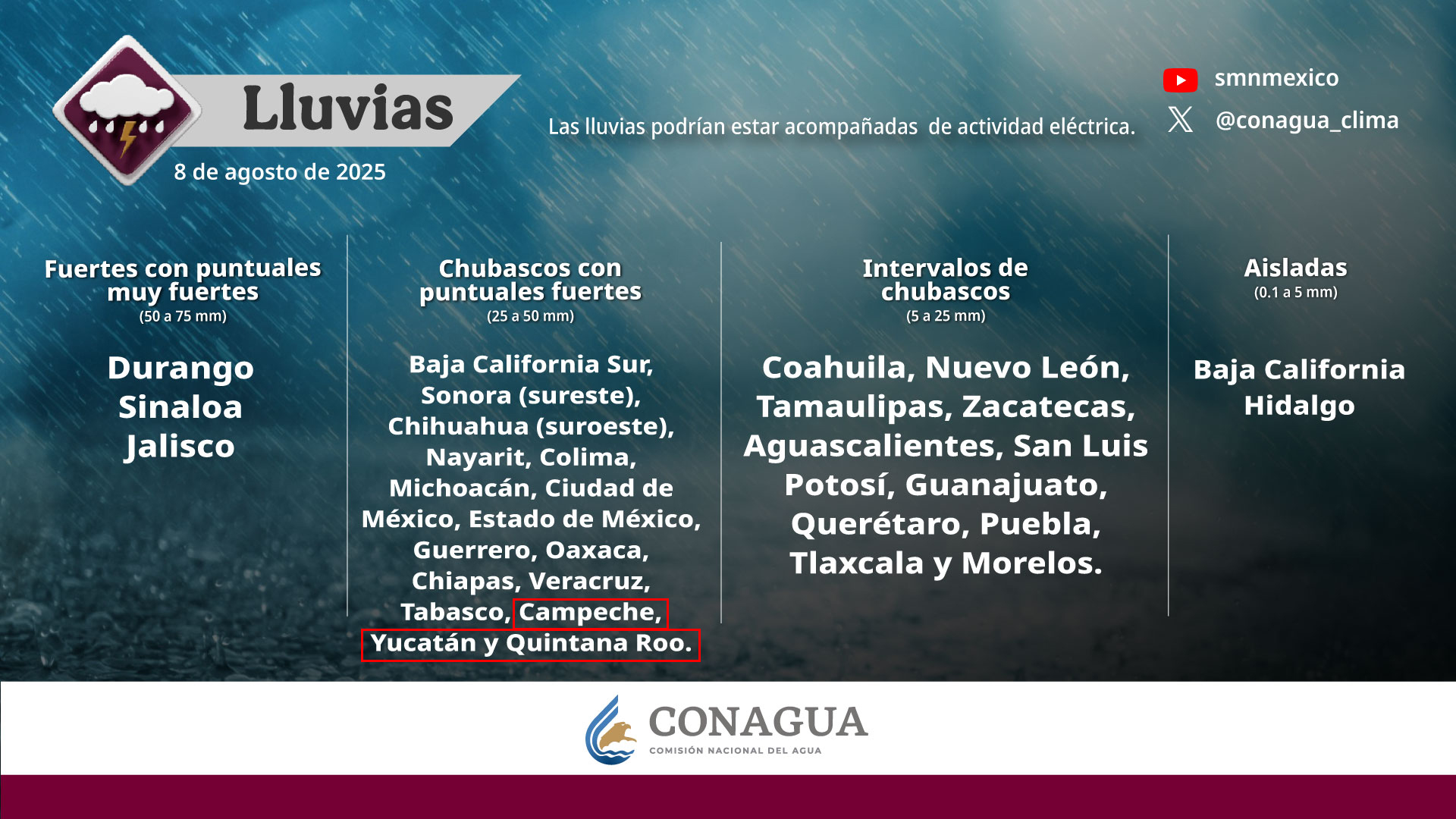 Lluvias

8 de agosto de 2025

Las lluvias podrían estar acompañadas de actividad eléctrica.

smnmexico

@conagua_clima

Fuertes con puntuales muy fuertes
(50 a 75 mm)

Durango
Sinaloa
Jalisco

Chubascos con puntuales fuertes
(25 a 50 mm)

Baja California Sur, Sonora (sureste), Chihuahua (suroeste), Nayarit, Colima, Michoacán, Ciudad de México, Estado de México, Guerrero, Oaxaca, Chiapas, Veracruz, Tabasco, Campeche, Yucatán y Quintana Roo.

Intervalos de chubascos
(5 a 25 mm)

Coahuila, Nuevo León, Tamaulipas, Zacatecas, Aguascalientes, San Luis Potosí, Guanajuato, Querétaro, Puebla, Tlaxcala y Morelos.

Aisladas
(0.1 a 5 mm)

Baja California
Hidalgo

CONAGUA
COMISIÓN NACIONAL DEL AGUA